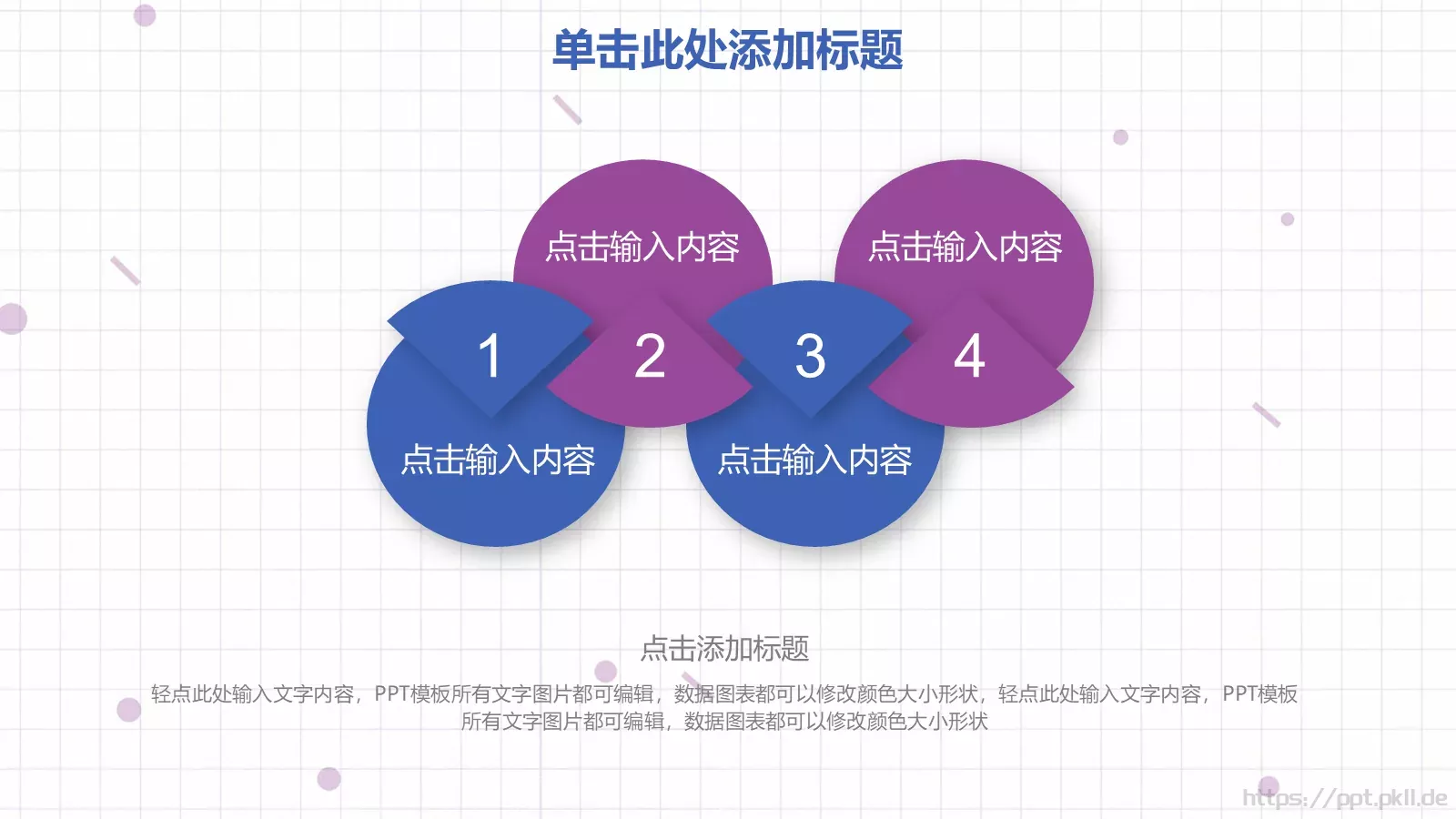 单击此处添加标题

点击输入内容

点击输入内容

1

2

3

4

点击输入内容

点击输入内容

点击添加标题

轻点此处输入文字内容，PPT模板所有文字图片都可编辑，数据图表都可以修改颜色大小形状，轻点此处输入文字内容，PPT模板所有文字图片都可编辑，数据图表都可以修改颜色大小形状

https://ppt.pkll.de